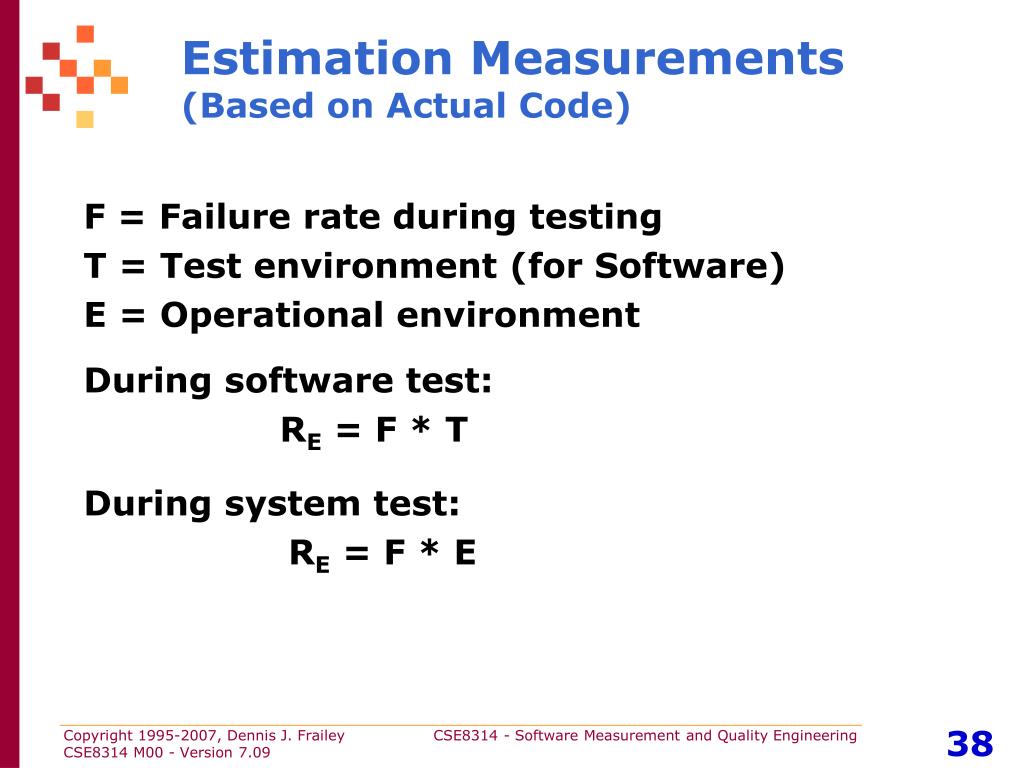 Estimation Measurements
(Based on Actual Code)

F = Failure rate during testing
T = Test environment (for Software)
E = Operational environment

During software test:
$R_E = F * T$

During system test:
$R_E = F * E$

Copyright 1995-2007, Dennis J. Frailey
CSE8314 M00 - Version 7.09

CSE8314 - Software Measurement and Quality Engineering

38